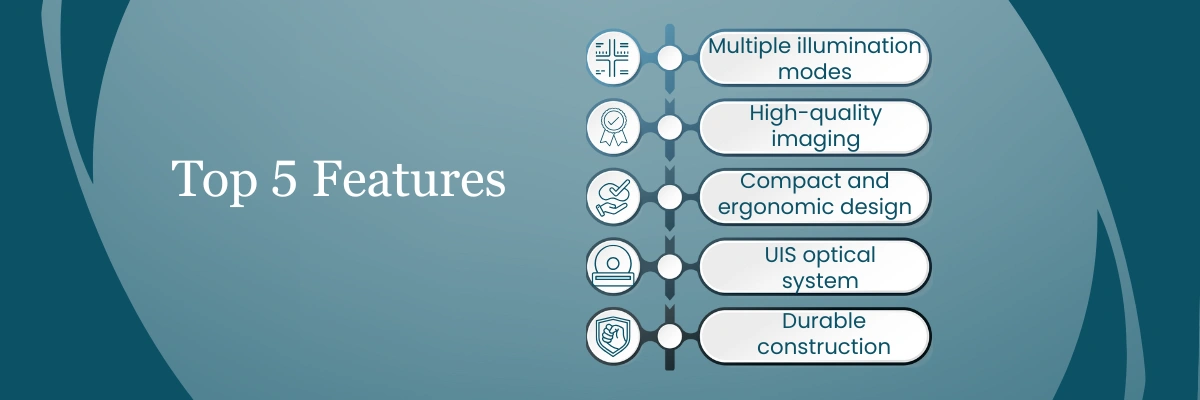 Top 5 Features

Multiple illumination modes

High-quality imaging

Compact and ergonomic design

UIS optical system

Durable construction